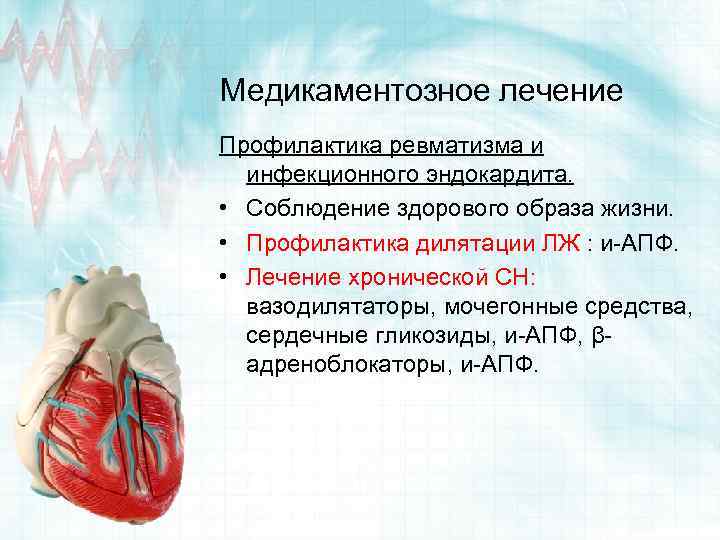 Медикаментозное лечение

Профилактика ревматизма и инфекционного эндокардита.

• Соблюдение здорового образа жизни.
• Профилактика дилятации ЛЖ : и-АПФ.
• Лечение хронической СН: вазодилятаторы, мочегонные средства, сердечные гликозиды, и-АПФ, β-адреноблокаторы, и-АПФ.